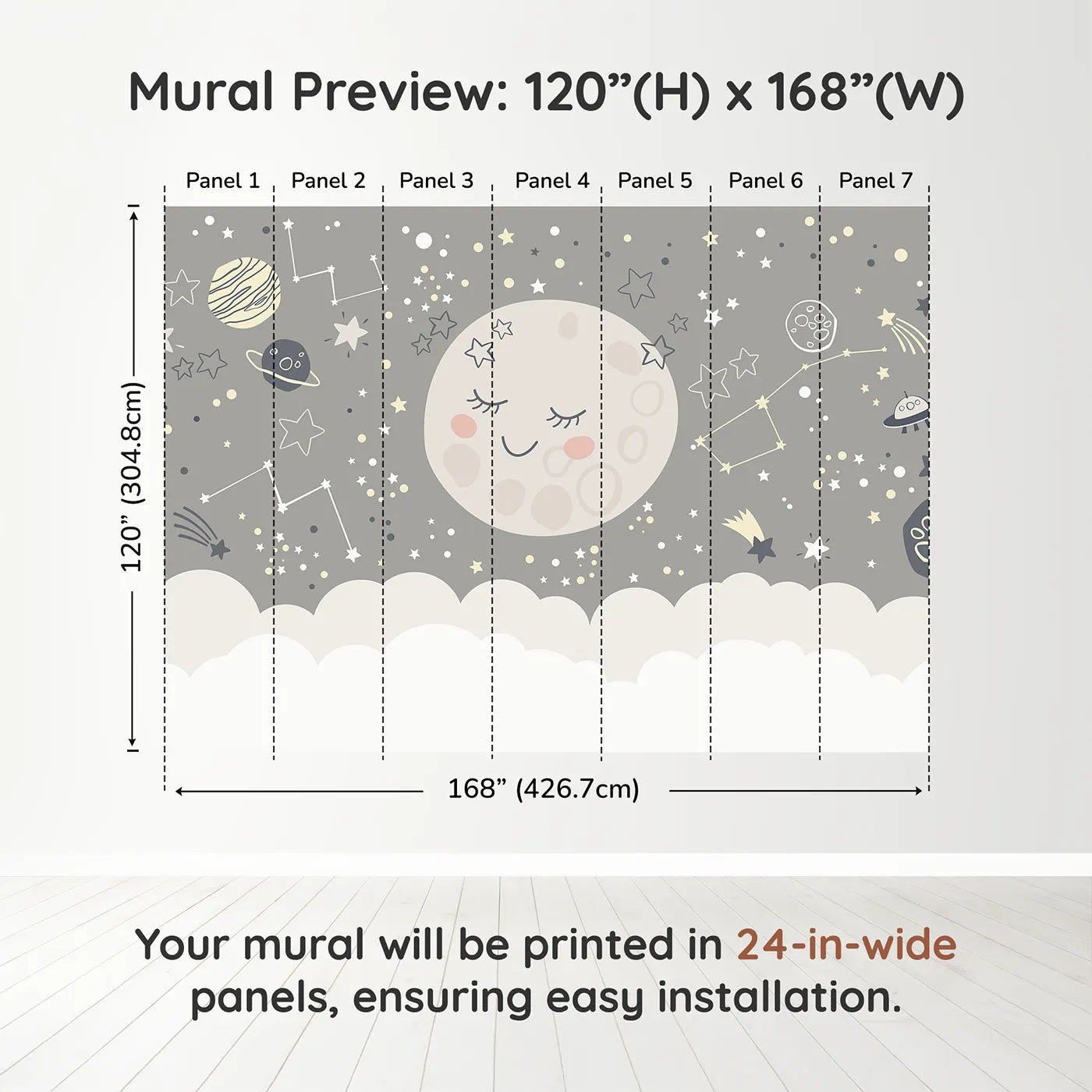 Mural Preview: 120”(H) x 168”(W)

Panel 1
Panel 2
Panel 3
Panel 4
Panel 5
Panel 6
Panel 7

120” (304.8cm)

168” (426.7cm)

Your mural will be printed in 24-in-wide panels, ensuring easy installation.